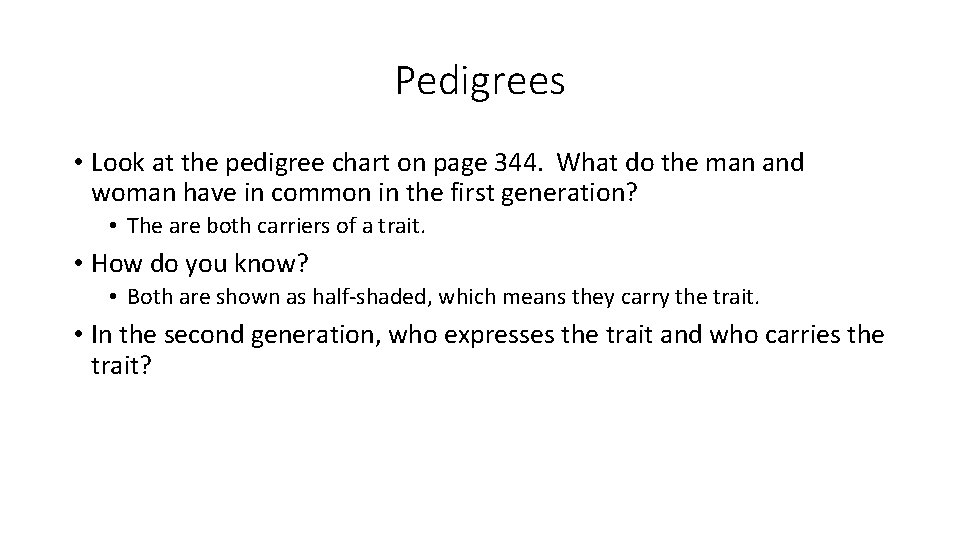 Pedigrees

• Look at the pedigree chart on page 344. What do the man and woman have in common in the first generation?

• The are both carriers of a trait.

• How do you know?

• Both are shown as half-shaded, which means they carry the trait.

• In the second generation, who expresses the trait and who carries the trait?